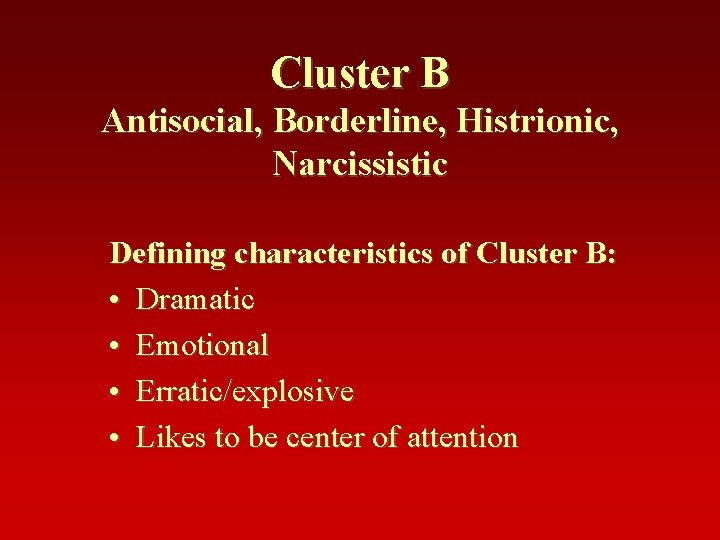 Cluster B
Antisocial, Borderline, Histrionic, Narcissistic

Defining characteristics of Cluster B:
• Dramatic
• Emotional
• Erratic/explosive
• Likes to be center of attention